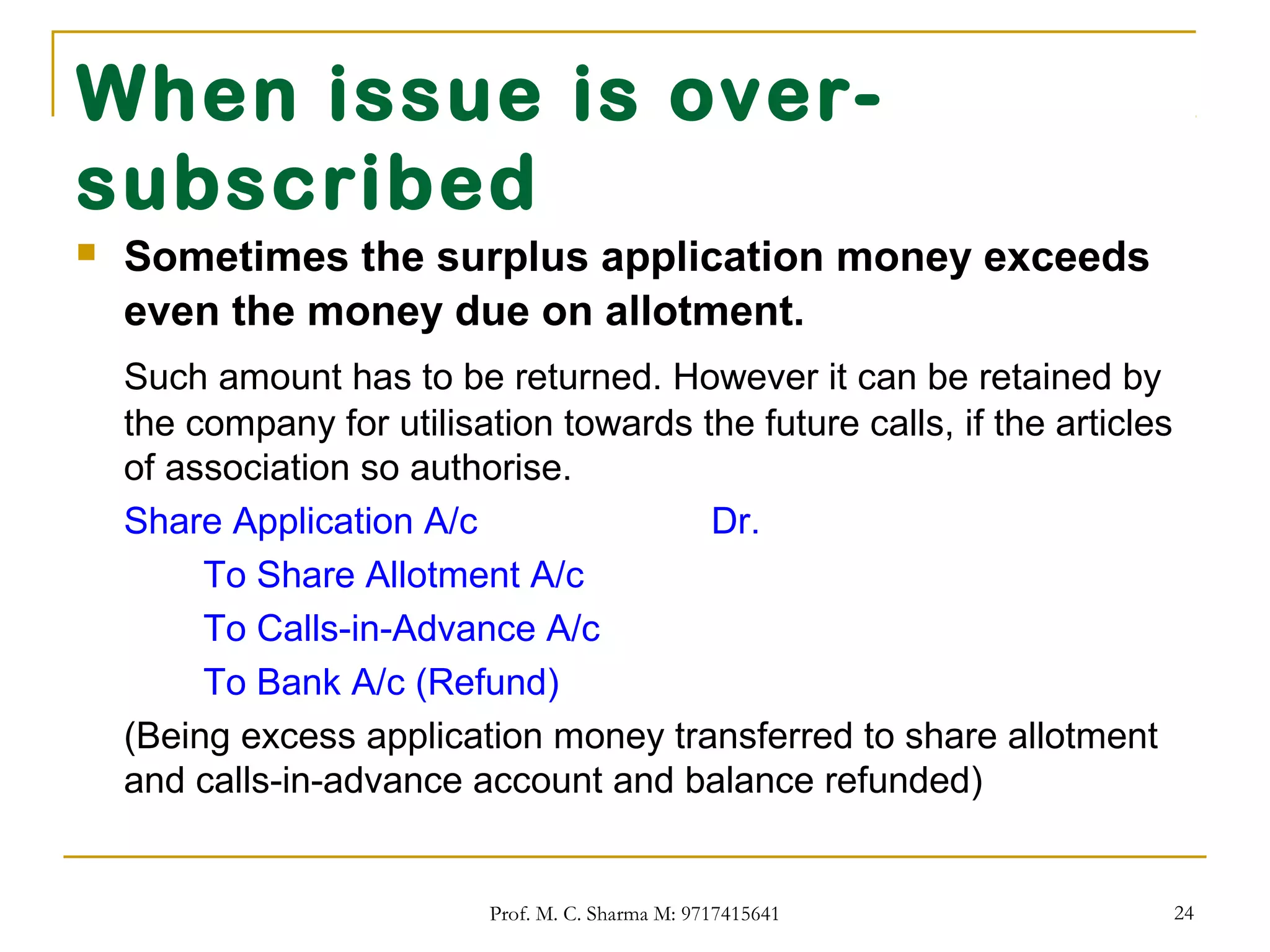 When issue is over-subscribed

Sometimes the surplus application money exceeds even the money due on allotment.

Such amount has to be returned. However it can be retained by the company for utilisation towards the future calls, if the articles of association so authorise.

Share Application A/c Dr.

To Share Allotment A/c

To Calls-in-Advance A/c

To Bank A/c (Refund)

(Being excess application money transferred to share allotment and calls-in-advance account and balance refunded)

Prof. M. C. Sharma M: 9717415641

24